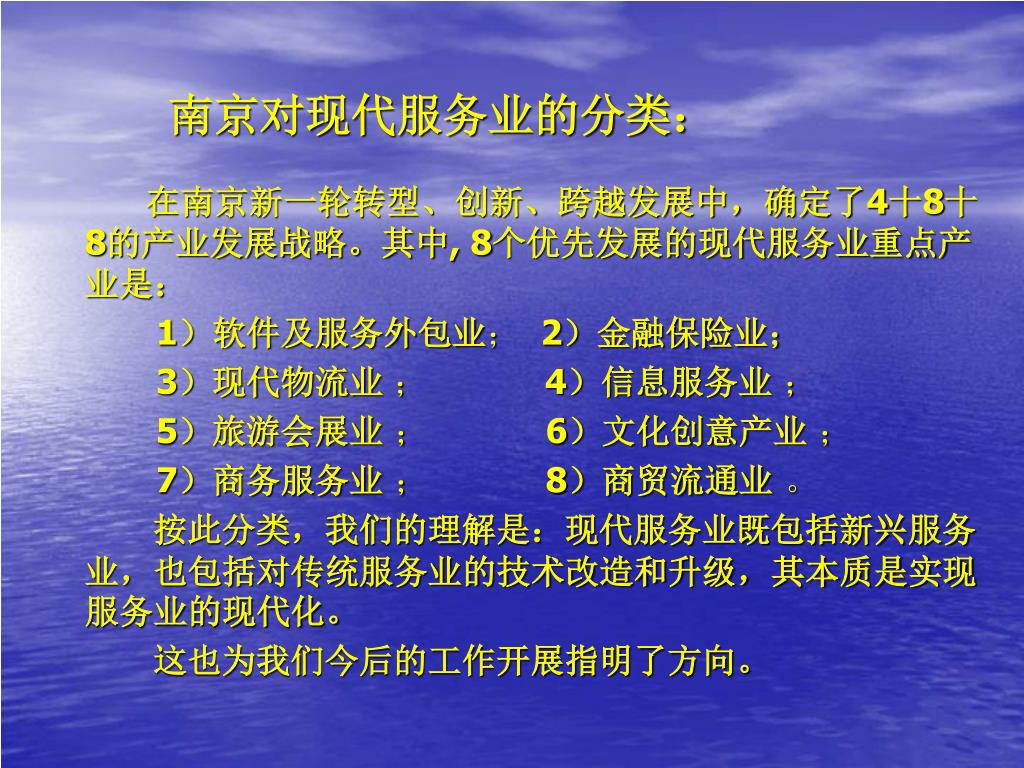 南京对现代服务业的分类：

在南京新一轮转型、创新、跨越发展中，确定了4十8十8的产业发展战略。其中, 8个优先发展的现代服务业重点产业是：

1）软件及服务外包业；　2）金融保险业；
3）现代物流业 ；　4）信息服务业 ；
5）旅游会展业 ；　6）文化创意产业 ；
7）商务服务业 ；　8）商贸流通业 。

按此分类，我们的理解是：现代服务业既包括新兴服务业，也包括对传统服务业的技术改造和升级，其本质是实现服务业的现代化。

这也为我们今后的工作开展指明了方向。